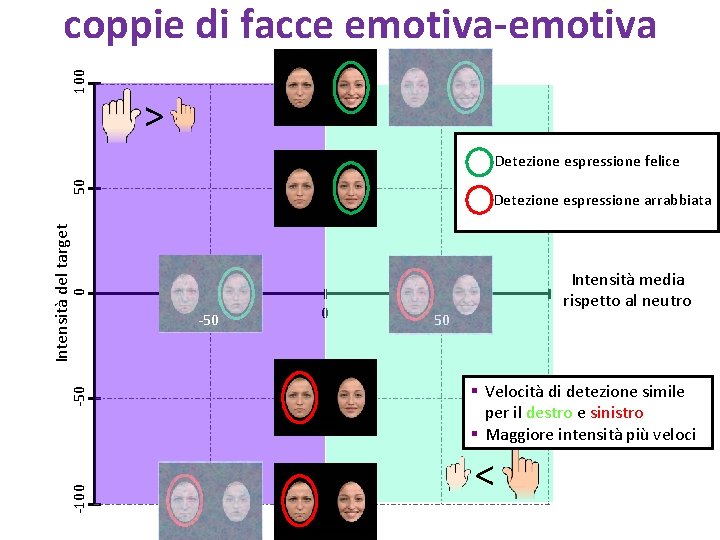 coppie di facce emotiva-emotiva

100

50

0

-50

-100

Intensità del target

>

Detezione espressione felice

Detezione espressione arrabbiata

-50

0

50

Intensità media rispetto al neutro

▪ Velocità di detezione simile per il destro e sinistro
▪ Maggiore intensità più veloci

<